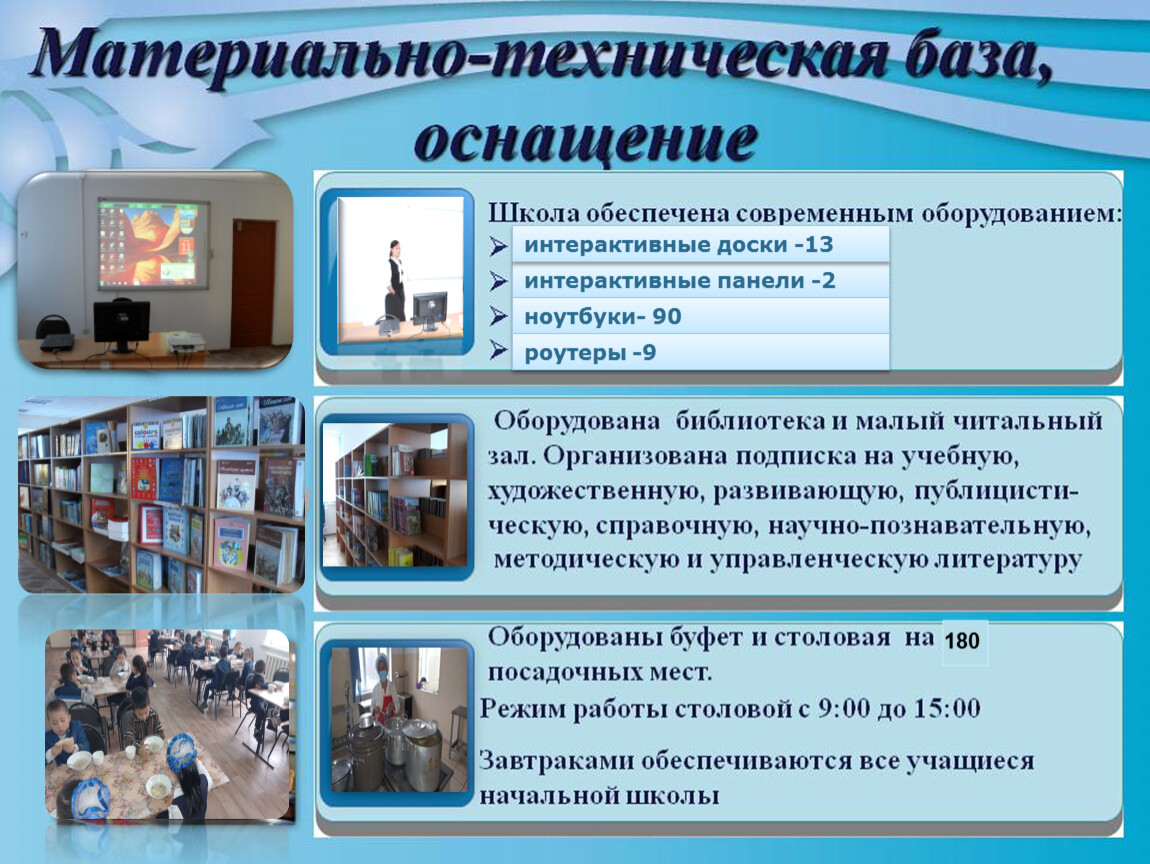 Материально-техническая база, оснащение

Школа обеспечена современным оборудованием:
➢ интерактивные доски -13
➢ интерактивные панели -2
➢ ноутбуки- 90
➢ роутеры -9

Оборудована библиотека и малый читальный зал. Организована подписка на учебную, художественную, развивающую, публицистическую, справочную, научно-познавательную, методическую и управленческую литературу

Оборудованы буфет и столовая на 180 посадочных мест.
Режим работы столовой с 9:00 до 15:00
Завтраками обеспечиваются все учащиеся начальной школы